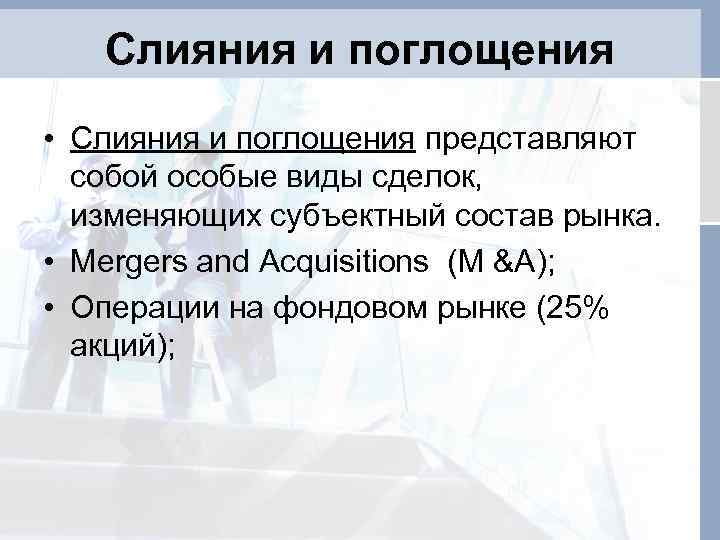 Слияния и поглощения

• Слияния и поглощения представляют собой особые виды сделок, изменяющих субъектный состав рынка.
• Mergers and Acquisitions  (M &A);
• Операции на фондовом рынке (25% акций);